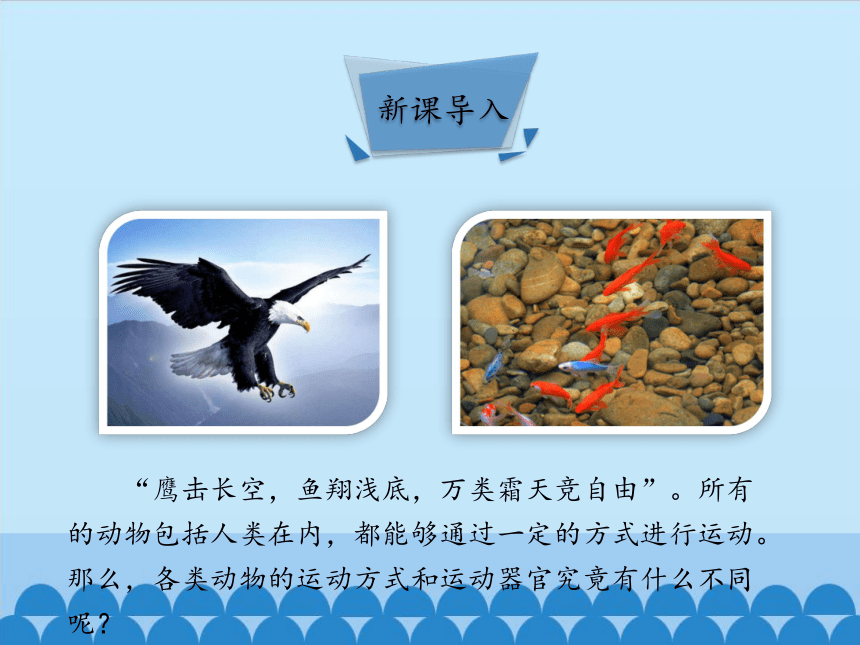 新课导入

“鹰击长空，鱼翔浅底，万类霜天竞自由”。所有的动物包括人类在内，都能够通过一定的方式进行运动。那么，各类动物的运动方式和运动器官究竟有什么不同呢？